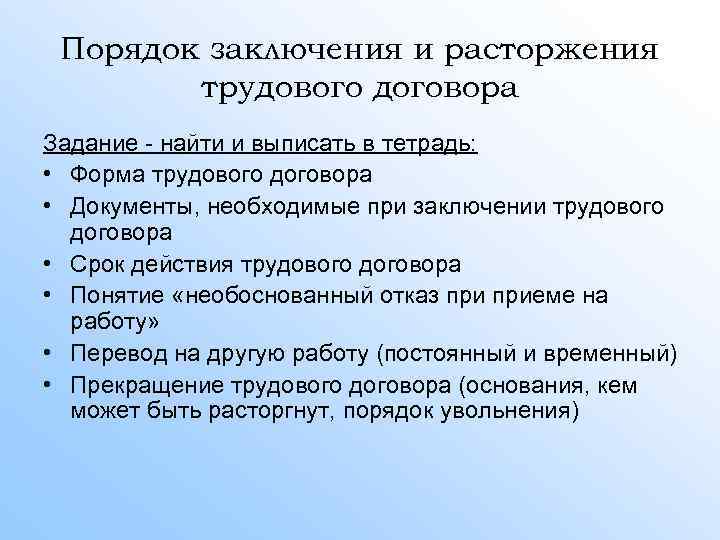 Порядок заключения и расторжения трудового договора

Задание - найти и выписать в тетрадь:

• Форма трудового договора
• Документы, необходимые при заключении трудового договора
• Срок действия трудового договора
• Понятие «необоснованный отказ при приеме на работу»
• Перевод на другую работу (постоянный и временный)
• Прекращение трудового договора (основания, кем может быть расторгнут, порядок увольнения)